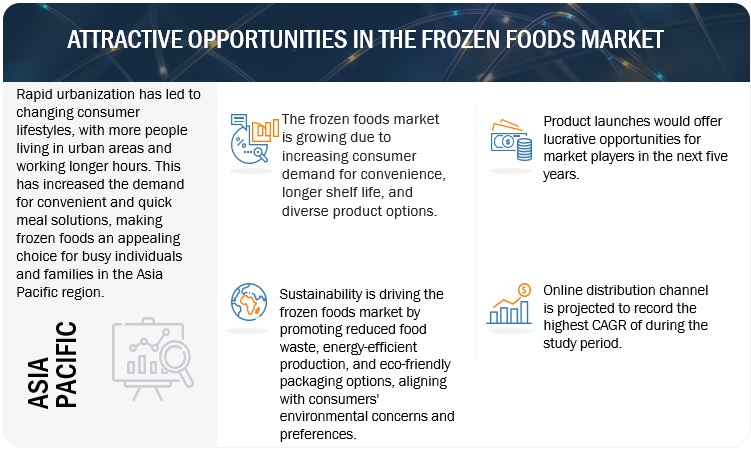 ATTRACTIVE OPPORTUNITIES IN THE FROZEN FOODS MARKET

Rapid urbanization has led to changing consumer lifestyles, with more people living in urban areas and working longer hours. This has increased the demand for convenient and quick meal solutions, making frozen foods an appealing choice for busy individuals and families in the Asia Pacific region.

ASIA PACIFIC

The frozen foods market is growing due to increasing consumer demand for convenience, longer shelf life, and diverse product options.

Sustainability is driving the frozen foods market by promoting reduced food waste, energy-efficient production, and eco-friendly packaging options, aligning with consumers' environmental concerns and preferences.

Product launches would offer lucrative opportunities for market players in the next five years.

Online distribution channel is projected to record the highest CAGR of during the study period.